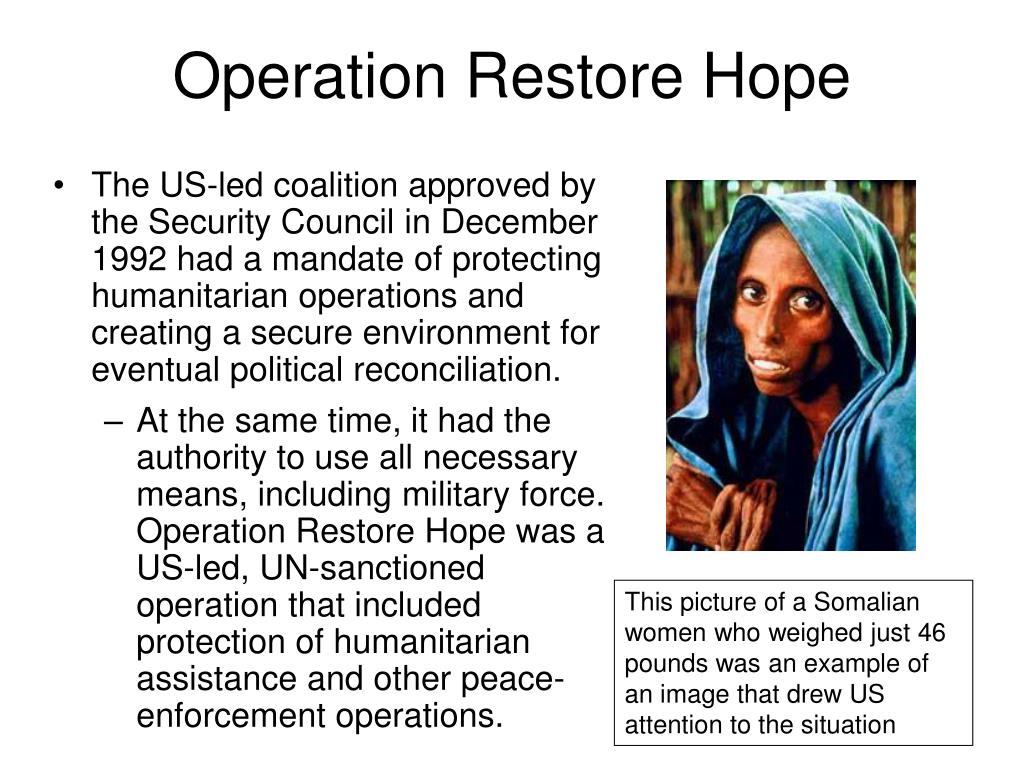 Operation Restore Hope

• The US-led coalition approved by the Security Council in December 1992 had a mandate of protecting humanitarian operations and creating a secure environment for eventual political reconciliation.

– At the same time, it had the authority to use all necessary means, including military force. Operation Restore Hope was a US-led, UN-sanctioned operation that included protection of humanitarian assistance and other peace-enforcement operations.

This picture of a Somalian women who weighed just 46 pounds was an example of an image that drew US attention to the situation